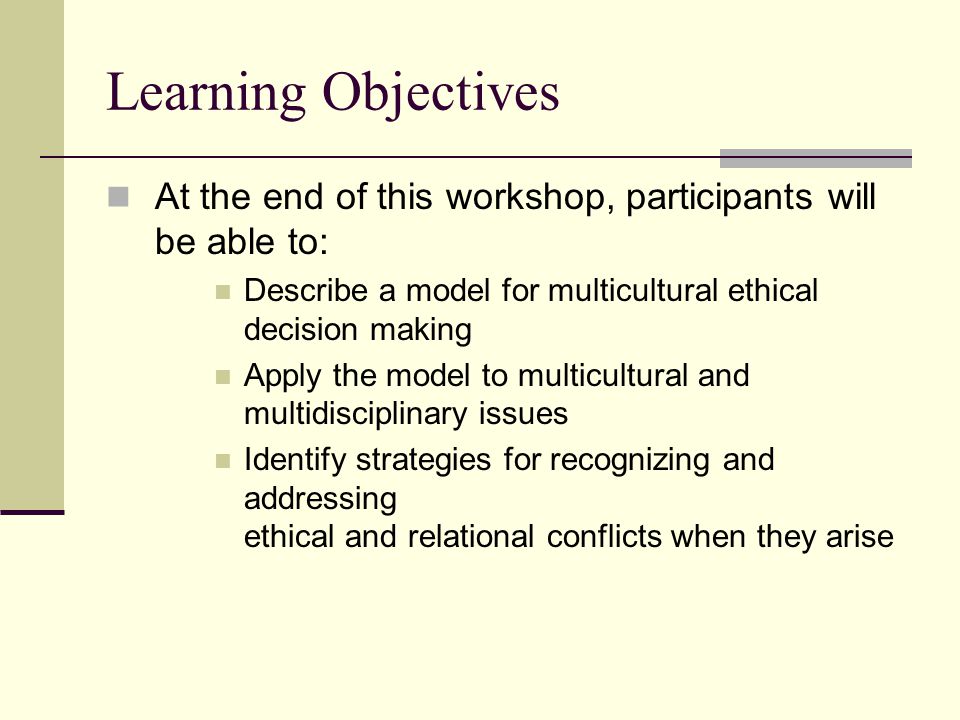 Learning Objectives

At the end of this workshop, participants will be able to:

Describe a model for multicultural ethical decision making

Apply the model to multicultural and multidisciplinary issues

Identify strategies for recognizing and addressing
ethical and relational conflicts when they arise